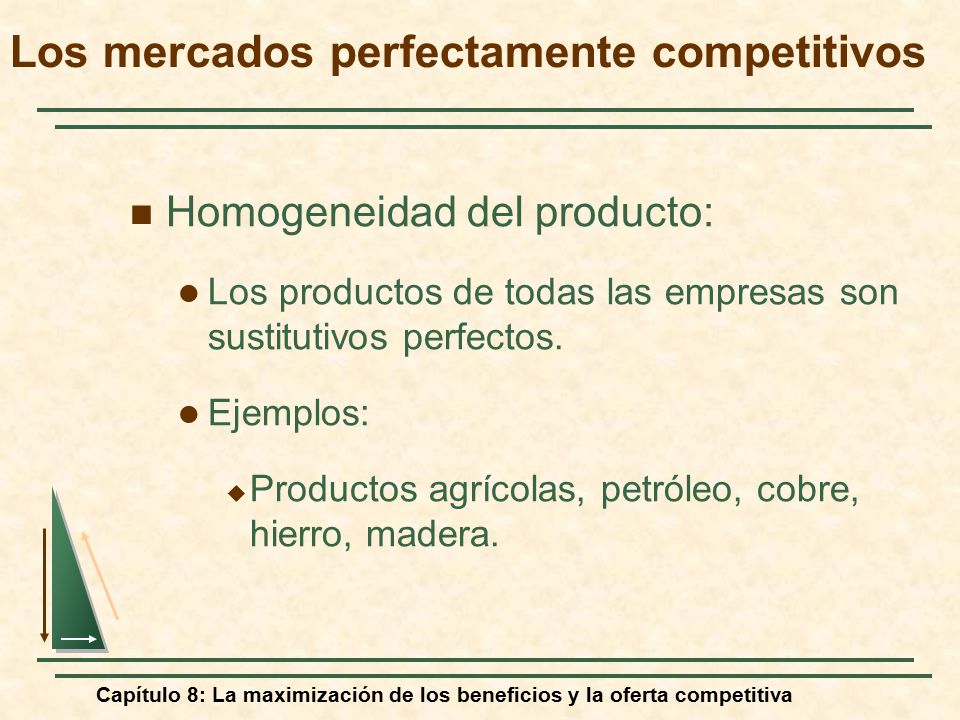 Los mercados perfectamente competitivos

Homogeneidad del producto:

Los productos de todas las empresas son sustitutivos perfectos.

Ejemplos:

Productos agrícolas, petróleo, cobre, hierro, madera.

Capítulo 8: La maximización de los beneficios y la oferta competitiva